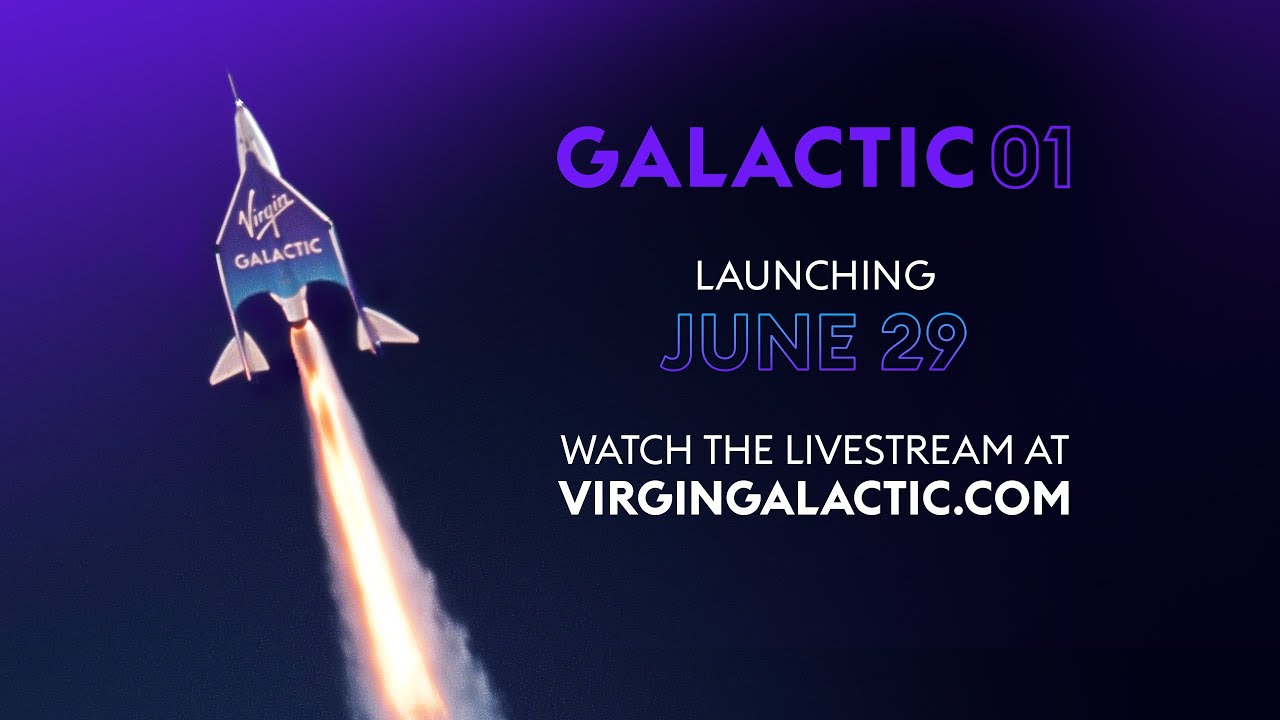 Virgin
GALACTIC

GALACTIC 01

LAUNCHING
JUNE 29

WATCH THE LIVESTREAM AT
VIRGINGALACTIC.COM